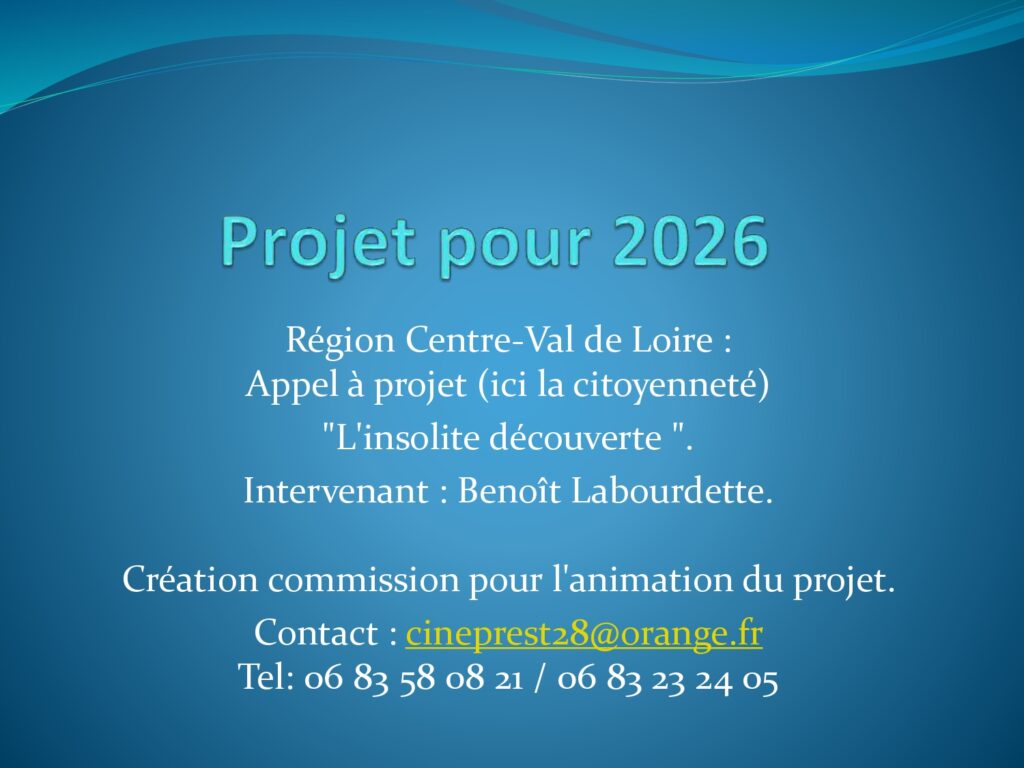 Projet pour 2026

Région Centre-Val de Loire :
Appel à projet (ici la citoyenneté)

"L'insolite découverte ".

Intervenant : Benoît Labourdette.

Création commission pour l'animation du projet.

Contact : cineprest28@orange.fr
Tel: 06 83 58 08 21 / 06 83 23 24 05